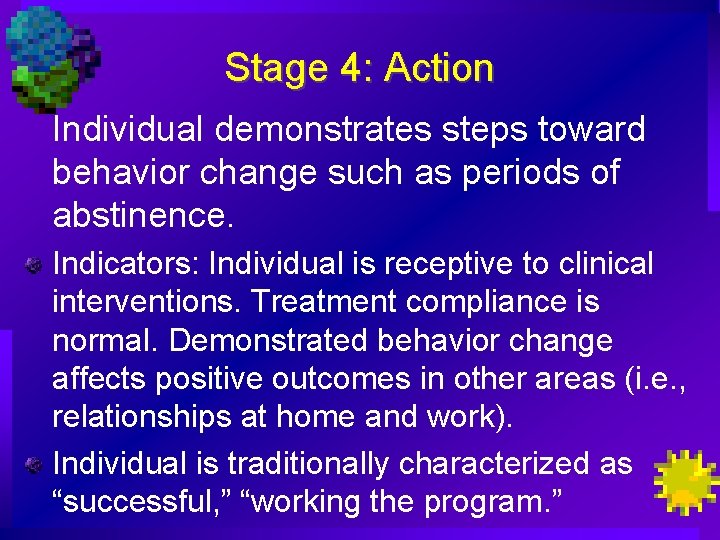 Stage 4: Action

Individual demonstrates steps toward behavior change such as periods of abstinence.

Indicators: Individual is receptive to clinical interventions. Treatment compliance is normal. Demonstrated behavior change affects positive outcomes in other areas (i.e., relationships at home and work).

Individual is traditionally characterized as “successful,” “working the program.”